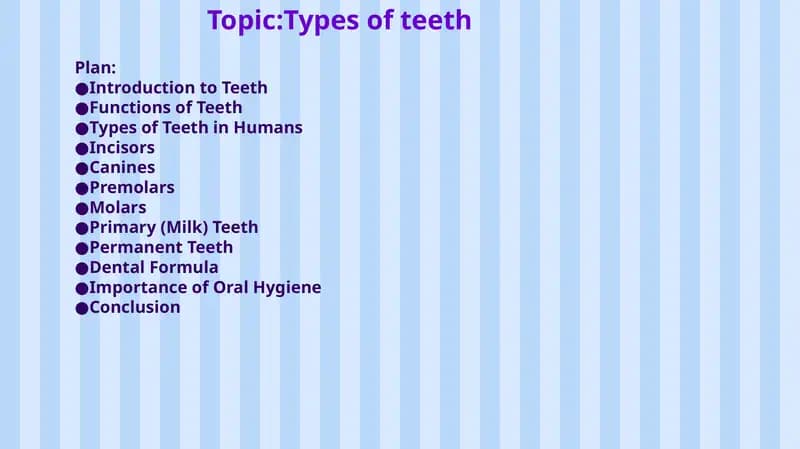 Topic:Types of teeth

Plan:
●Introduction to Teeth
●Functions of Teeth
●Types of Teeth in Humans
●Incisors
●Canines
●Premolars
●Molars
●Primary (Milk) Teeth
●Permanent Teeth
●Dental Formula
●Importance of Oral Hygiene
●Conclusion